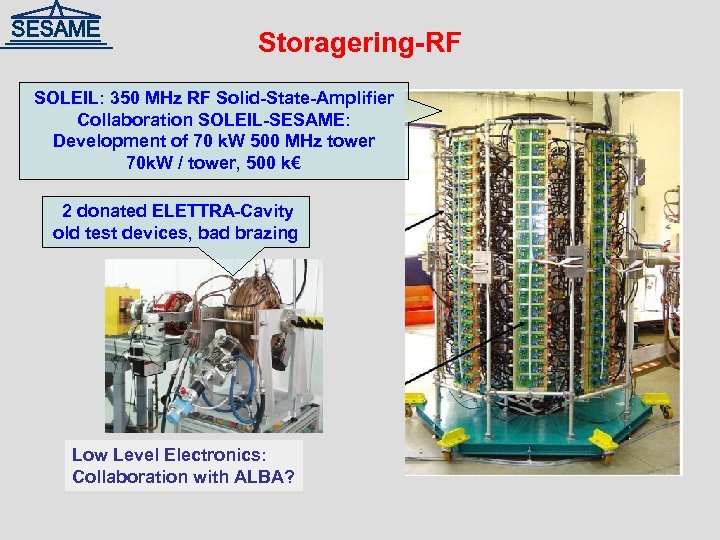 SESAME

Storagering-RF

SOLEIL: 350 MHz RF Solid-State-Amplifier
Collaboration SOLEIL-SESAME:
Development of 70 kW 500 MHz tower
70kW / tower, 500 k€

2 donated ELETTRA-Cavity
old test devices, bad brazing

Low Level Electronics:
Collaboration with ALBA?